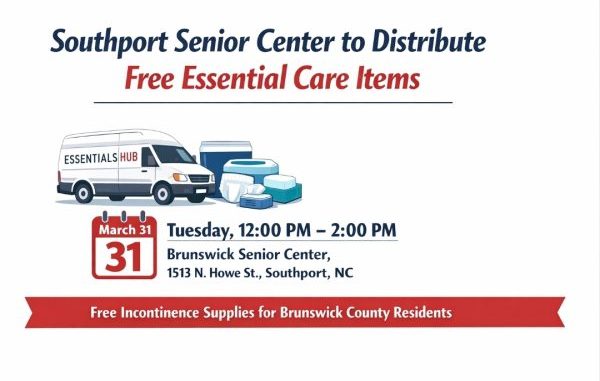 Southport Senior Center to Distribute
Free Essential Care Items

ESSENTIALS HUB

March 31
31

Tuesday, 12:00 PM – 2:00 PM
Brunswick Senior Center,
1513 N. Howe St., Southport, NC

Free Incontinence Supplies for Brunswick County Residents